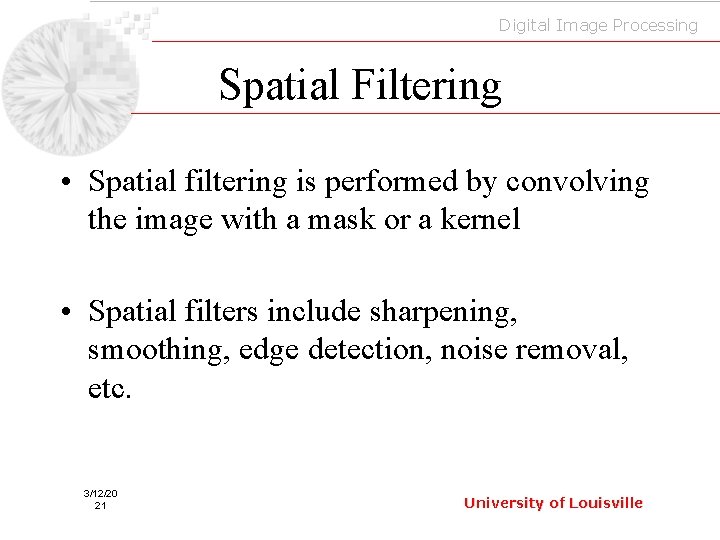 Digital Image Processing

Spatial Filtering

• Spatial filtering is performed by convolving the image with a mask or a kernel

• Spatial filters include sharpening, smoothing, edge detection, noise removal, etc.

3/12/20
21

University of Louisville